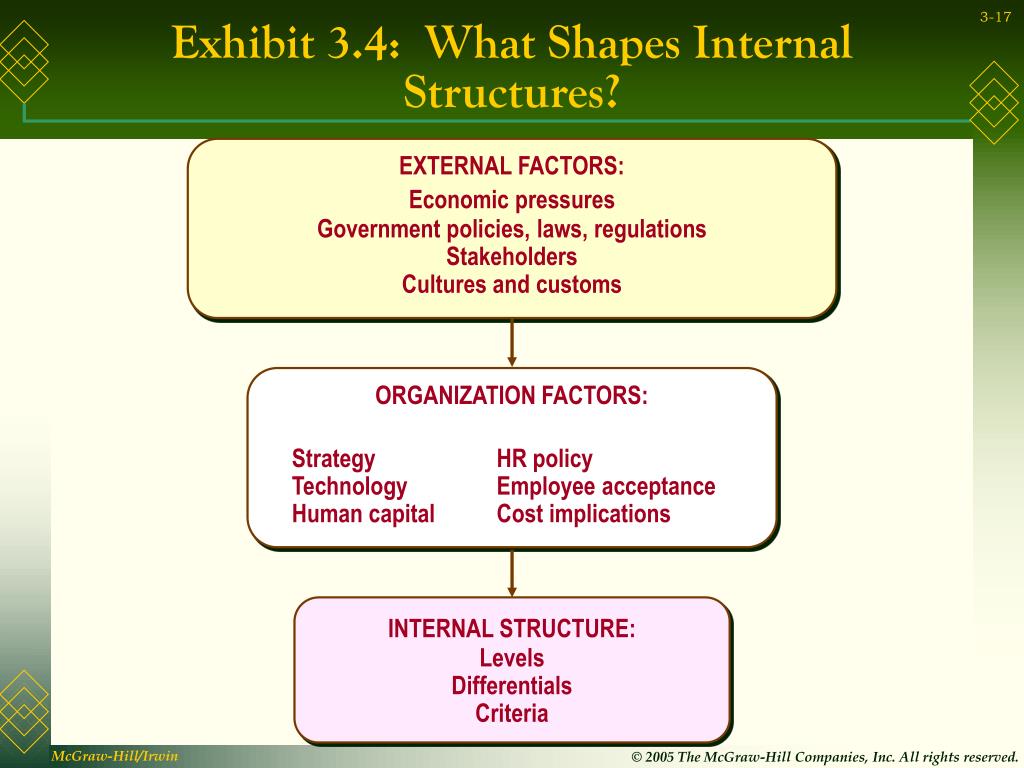 3-17

Exhibit 3.4: What Shapes Internal Structures?

EXTERNAL FACTORS:
Economic pressures
Government policies, laws, regulations
Stakeholders
Cultures and customs

ORGANIZATION FACTORS:

Strategy
Technology
Human capital

HR policy
Employee acceptance
Cost implications

INTERNAL STRUCTURE:
Levels
Differentials
Criteria

McGraw-Hill/Irwin

© 2005 The McGraw-Hill Companies, Inc. All rights reserved.